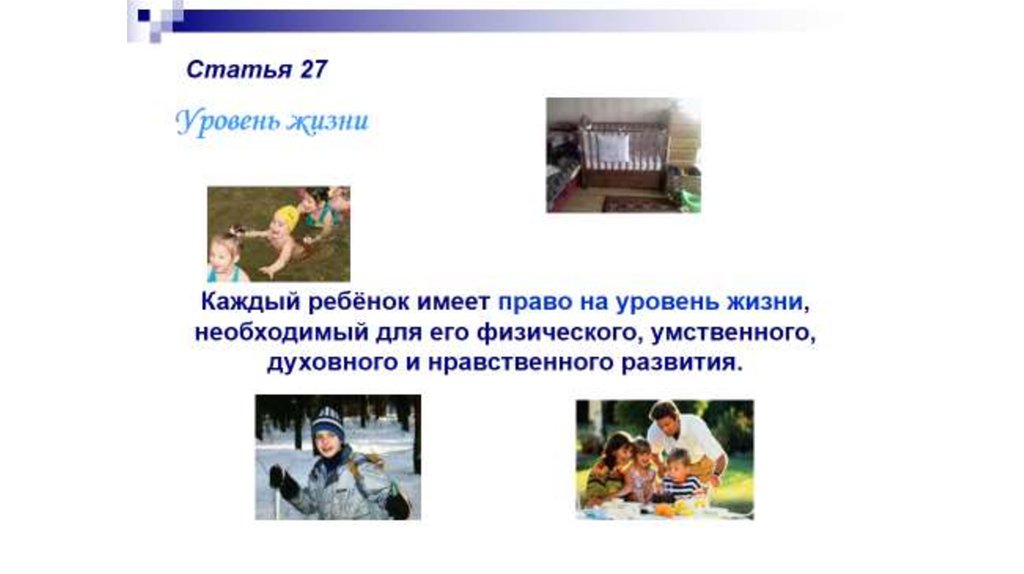 Статья 27

Уровень жизни

Каждый ребёнок имеет право на уровень жизни, необходимый для его физического, умственного, духовного и нравственного развития.